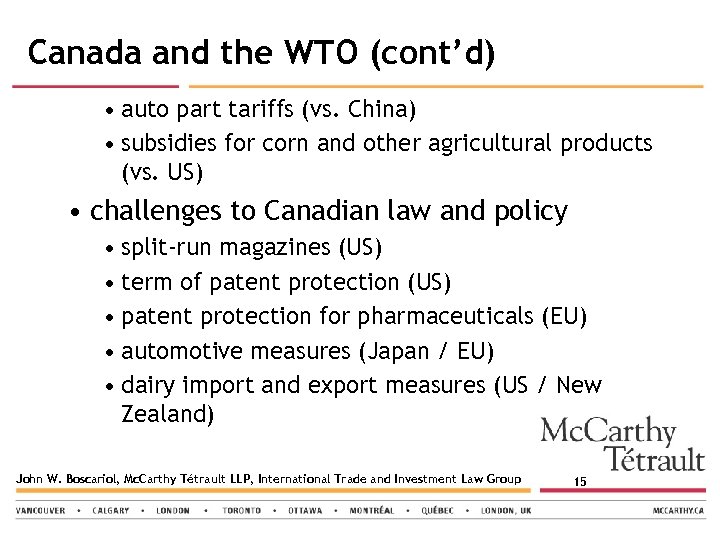 Canada and the WTO (cont'd)

• auto part tariffs (vs. China)
• subsidies for corn and other agricultural products (vs. US)

• challenges to Canadian law and policy
• split-run magazines (US)
• term of patent protection (US)
• patent protection for pharmaceuticals (EU)
• automotive measures (Japan / EU)
• dairy import and export measures (US / New Zealand)

McCarthy Tétrault

John W. Boscariol, McCarthy Tétrault LLP, International Trade and Investment Law Group

15

VANCOUVER • CALGARY • LONDON • TORONTO • OTTAWA • MONTRÉAL • QUÉBEC • LONDON, UK

MCCARTHY.CA